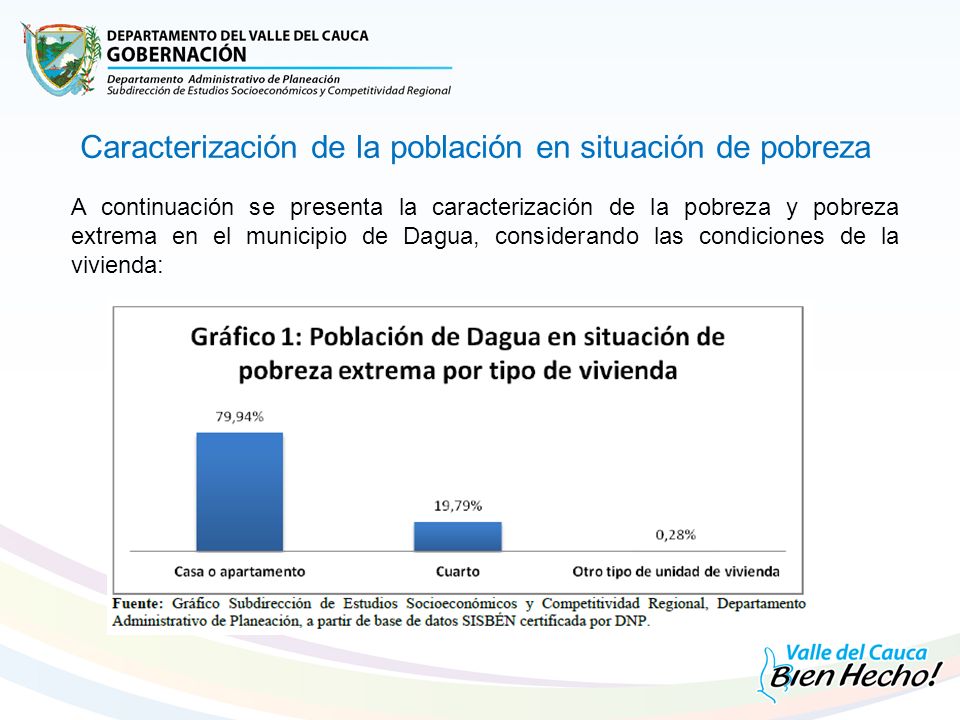 DEPARTAMENTO DEL VALLE DEL CAUCA
GOBERNACIÓN
Departamento Administrativo de Planeación
Subdirección de Estudios Socioeconómicos y Competitividad Regional

Caracterización de la población en situación de pobreza

A continuación se presenta la caracterización de la pobreza y pobreza extrema en el municipio de Dagua, considerando las condiciones de la vivienda:

Gráfico 1: Población de Dagua en situación de pobreza extrema por tipo de vivienda

79,94%
19,79%
0,28%

Casa o apartamento
Cuarto
Otro tipo de unidad de vivienda

Fuente: Gráfico Subdirección de Estudios Socioeconómicos y Competitividad Regional, Departamento Administrativo de Planeación, a partir de base de datos SISBÉN certificada por DNP.

Valle del Cauca
Bien Hecho!